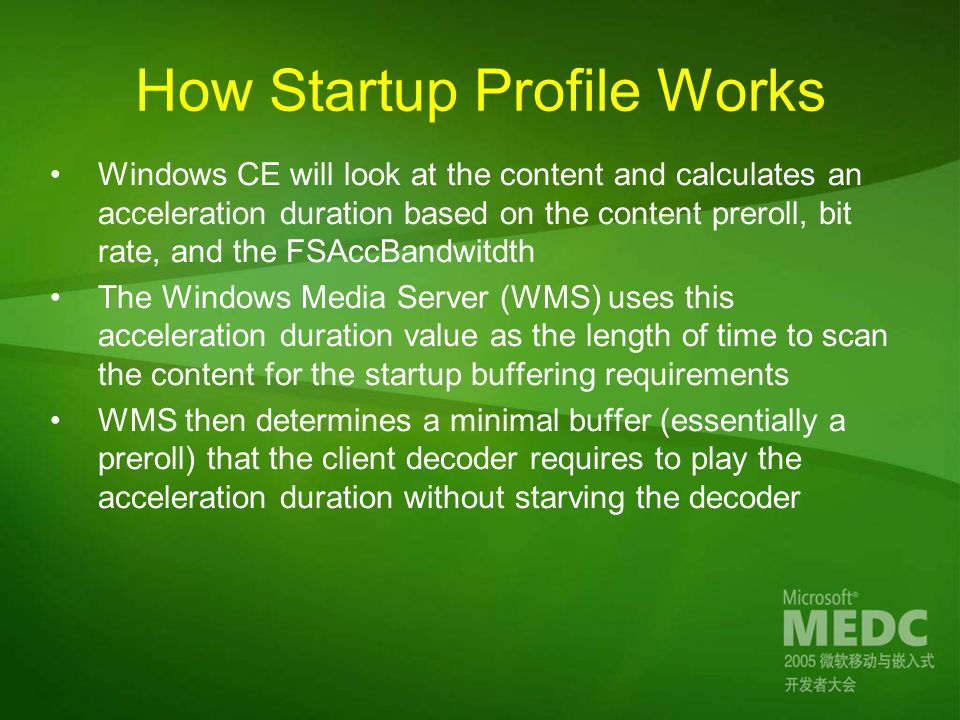 How Startup Profile Works

• Windows CE will look at the content and calculates an acceleration duration based on the content preroll, bit rate, and the FSAccBandwitdth

• The Windows Media Server (WMS) uses this acceleration duration value as the length of time to scan the content for the startup buffering requirements

• WMS then determines a minimal buffer (essentially a preroll) that the client decoder requires to play the acceleration duration without starving the decoder

Microsoft®
MEDC
2005 微软移动与嵌入式开发者大会